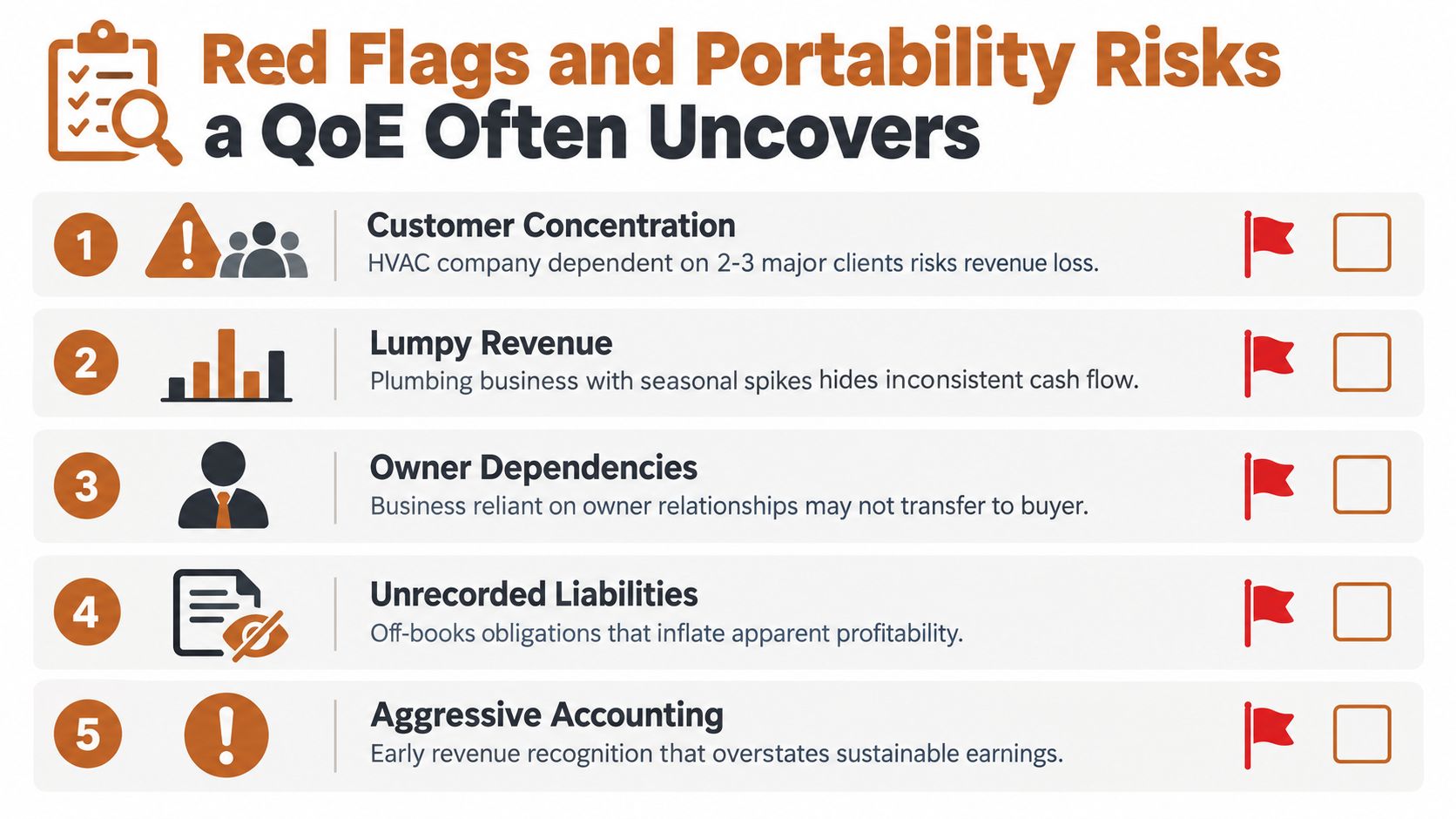 Red Flags and Portability Risks a QoE Often Uncovers

1 Customer Concentration
HVAC company dependent on 2-3 major clients risks revenue loss.

2 Lumpy Revenue
Plumbing business with seasonal spikes hides inconsistent cash flow.

3 Owner Dependencies
Business reliant on owner relationships may not transfer to buyer.

4 Unrecorded Liabilities
Off-books obligations that inflate apparent profitability.

5 Aggressive Accounting
Early revenue recognition that overstates sustainable earnings.